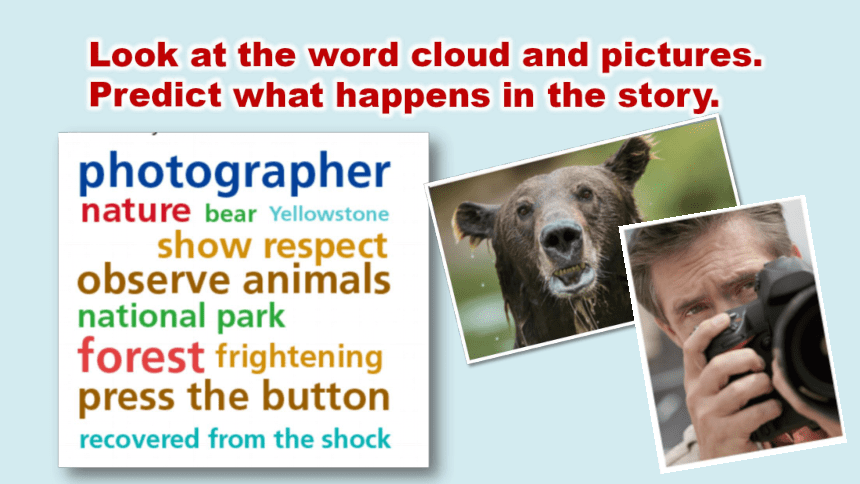 Look at the word cloud and pictures.
Predict what happens in the story.

photographer
nature bear Yellowstone
show respect
observe animals
national park
forest frightening
press the button
recovered from the shock